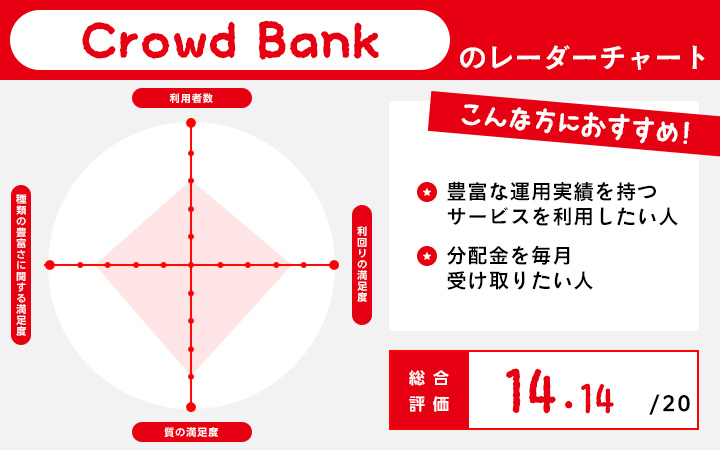 Crowd Bank

のレーダーチャート

利用者数

種類の豊富さに関する満足度

利回りの満足度

質の満足度

こんな方におすすめ!

豊富な運用実績を持つサービスを利用したい人

分配金を毎月受け取りたい人

総合評価

14.14

/20